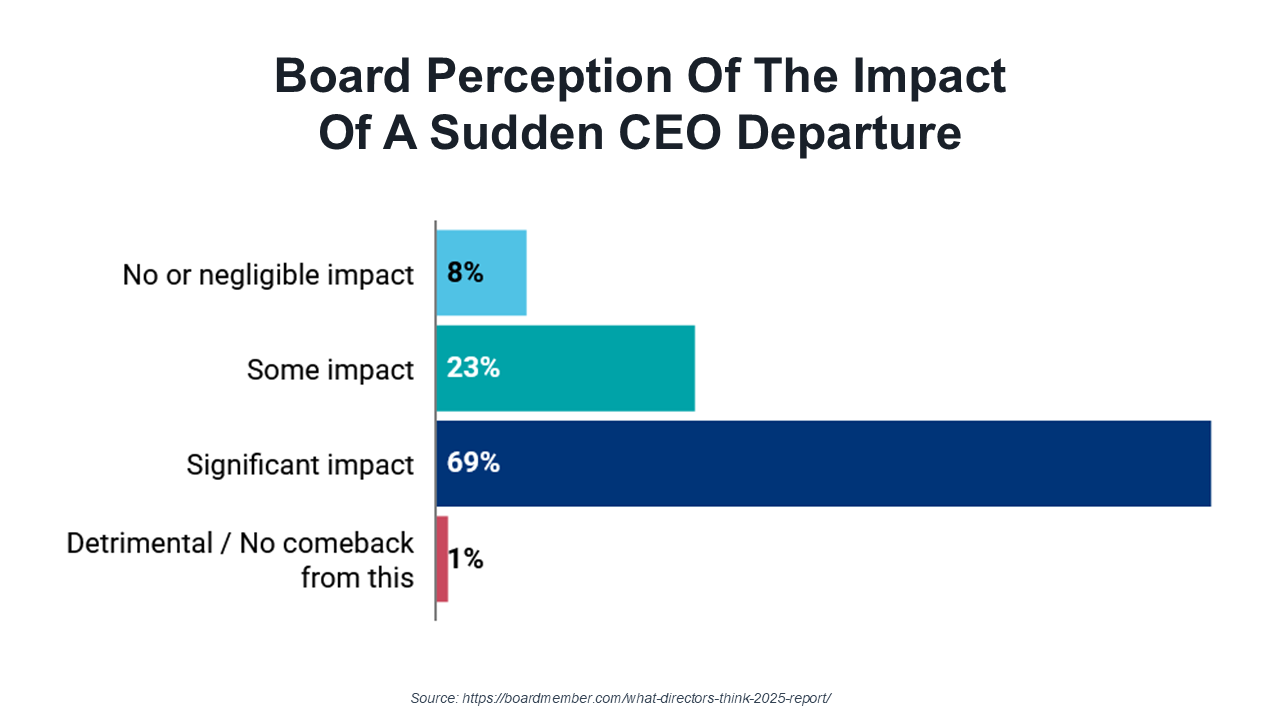 Board Perception Of The Impact Of A Sudden CEO Departure

No or negligible impact 8%

Some impact 23%

Significant impact 69%

Detrimental / No comeback from this 1%

Source: https://boardmember.com/what-directors-think-2025-report/